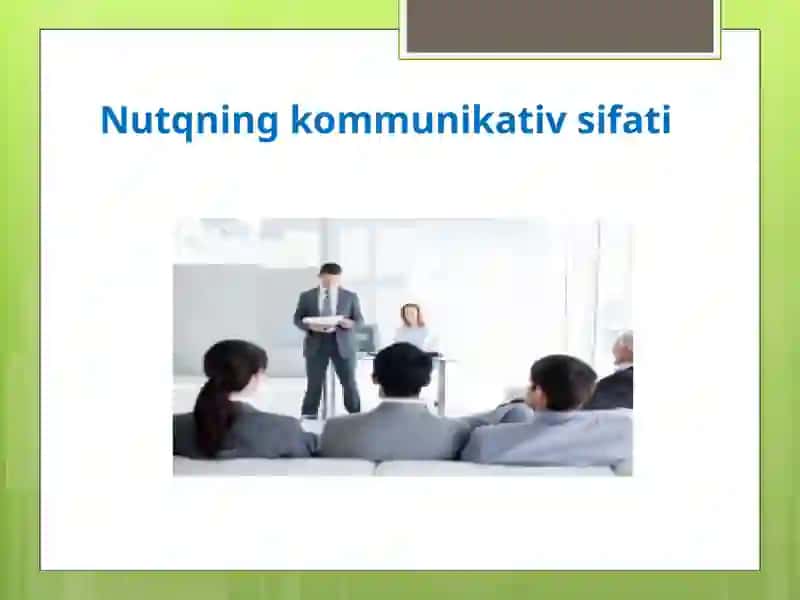 Nutqning kommunikativ sifati